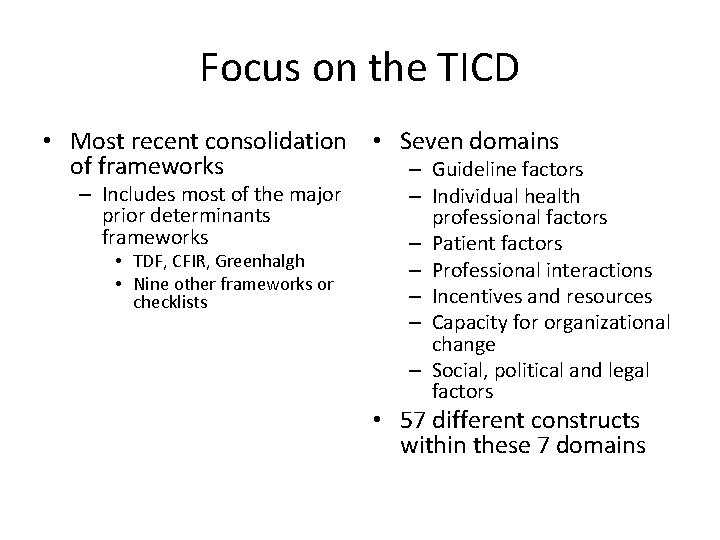 Focus on the TICD

• Most recent consolidation of frameworks
– Includes most of the major prior determinants frameworks
• TDF, CFIR, Greenhalgh
• Nine other frameworks or checklists

• Seven domains
– Guideline factors
– Individual health professional factors
– Patient factors
– Professional interactions
– Incentives and resources
– Capacity for organizational change
– Social, political and legal factors
• 57 different constructs within these 7 domains